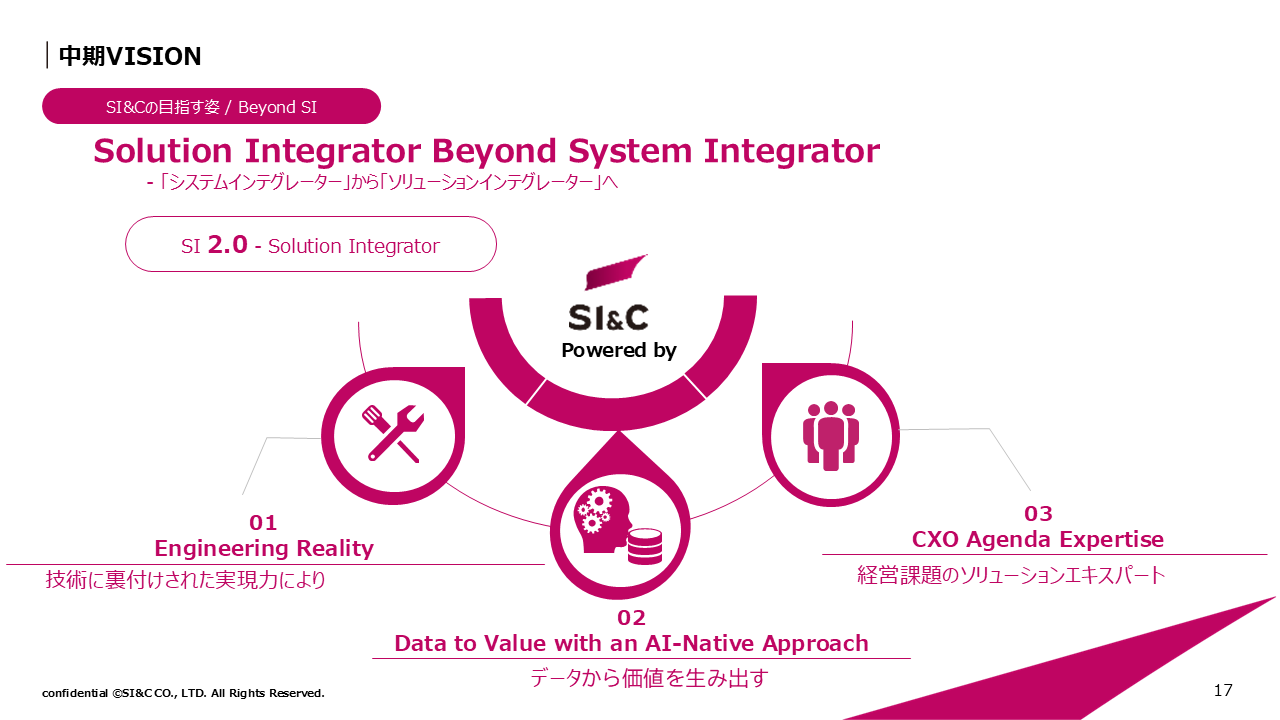 中期VISION

SI&Cの目指す姿 / Beyond SI

Solution Integrator Beyond System Integrator

- 「システムインテグレーター」から「ソリューションインテグレーター」へ

SI 2.0 - Solution Integrator

SI&C
Powered by

01
Engineering Reality
技術に裏付けされた実現力により

02
Data to Value with an AI-Native Approach
データから価値を生み出す

03
CXO Agenda Expertise
経営課題のソリューションエキスパート

confidential ©SI&C CO., LTD. All Rights Reserved.

17